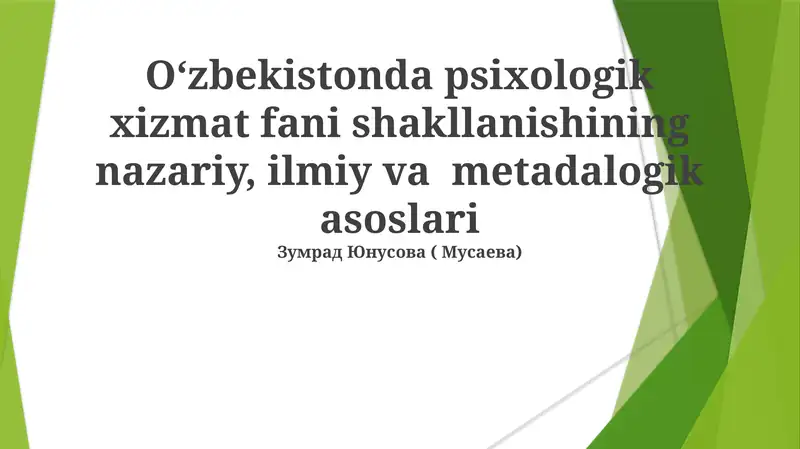 O‘zbekistonda psixologik xizmat fani shakllanishining nazariy, ilmiy va metadalogik asoslari

Зумрад Юнусова ( Мусаева)